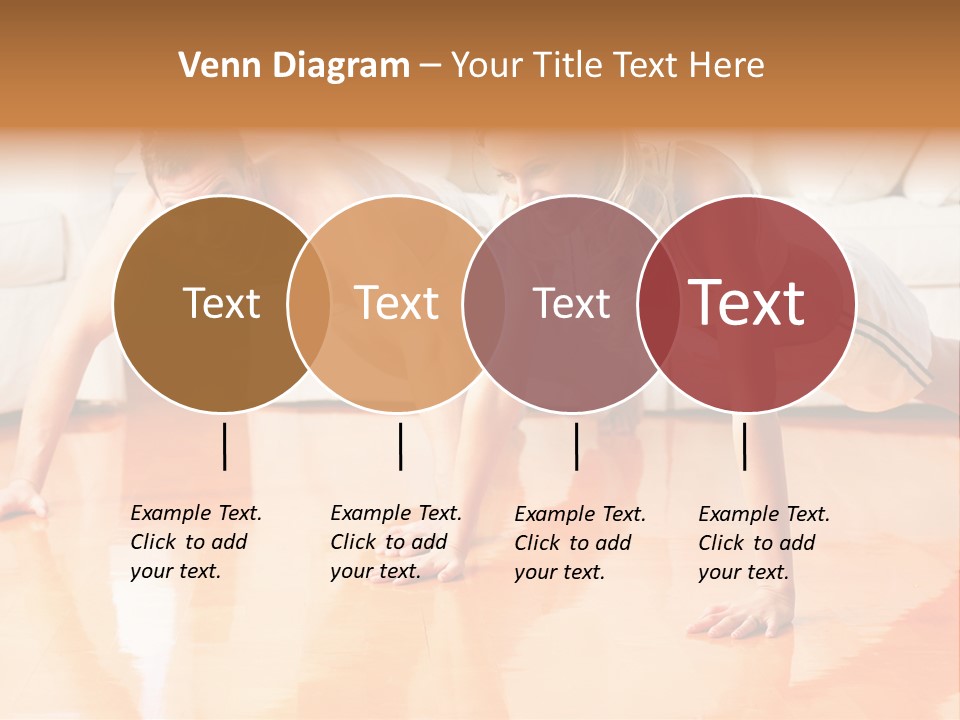 Venn Diagram – Your Title Text Here

Text

Text

Text

Text

Example Text. Click to add your text.

Example Text. Click to add your text.

Example Text. Click to add your text.

Example Text. Click to add your text.